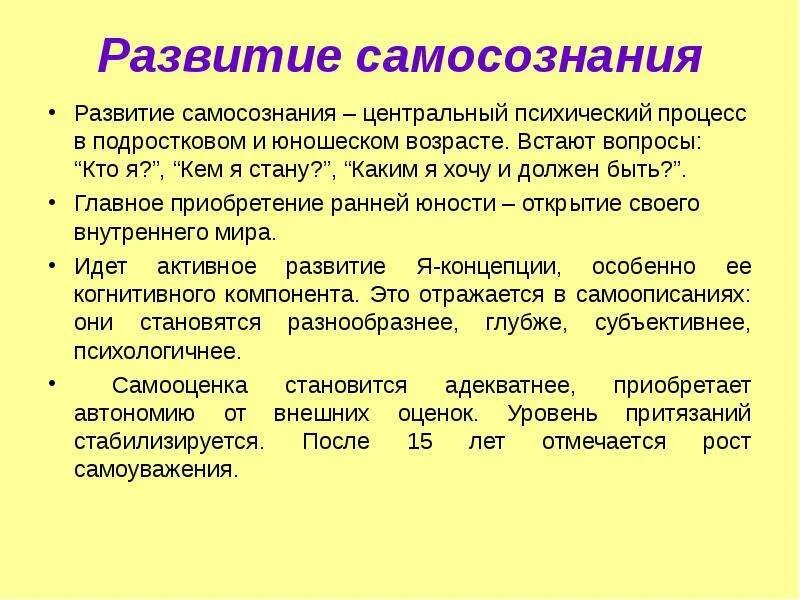 Развитие самосознания

• Развитие самосознания – центральный психический процесс в подростковом и юношеском возрасте. Встают вопросы: “Кто я?”, “Кем я стану?”, “Каким я хочу и должен быть?”.

• Главное приобретение ранней юности – открытие своего внутреннего мира.

• Идет активное развитие Я-концепции, особенно ее когнитивного компонента. Это отражается в самоописаниях: они становятся разнообразнее, глубже, субъективнее, психологичнее.

• Самооценка становится адекватнее, приобретает автономию от внешних оценок. Уровень притязаний стабилизируется. После 15 лет отмечается рост самоуважения.